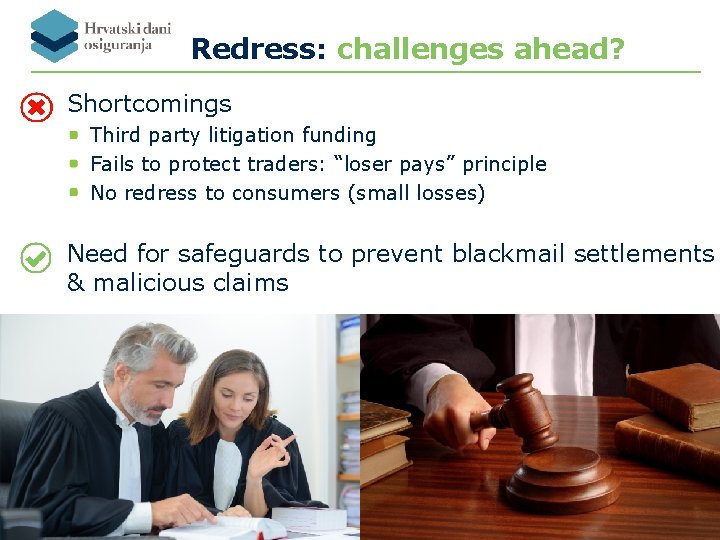 Hrvatski dani osiguranja

Redress: challenges ahead?

Shortcomings
- Third party litigation funding
- Fails to protect traders: “loser pays” principle
- No redress to consumers (small losses)

Need for safeguards to prevent blackmail settlements & malicious claims